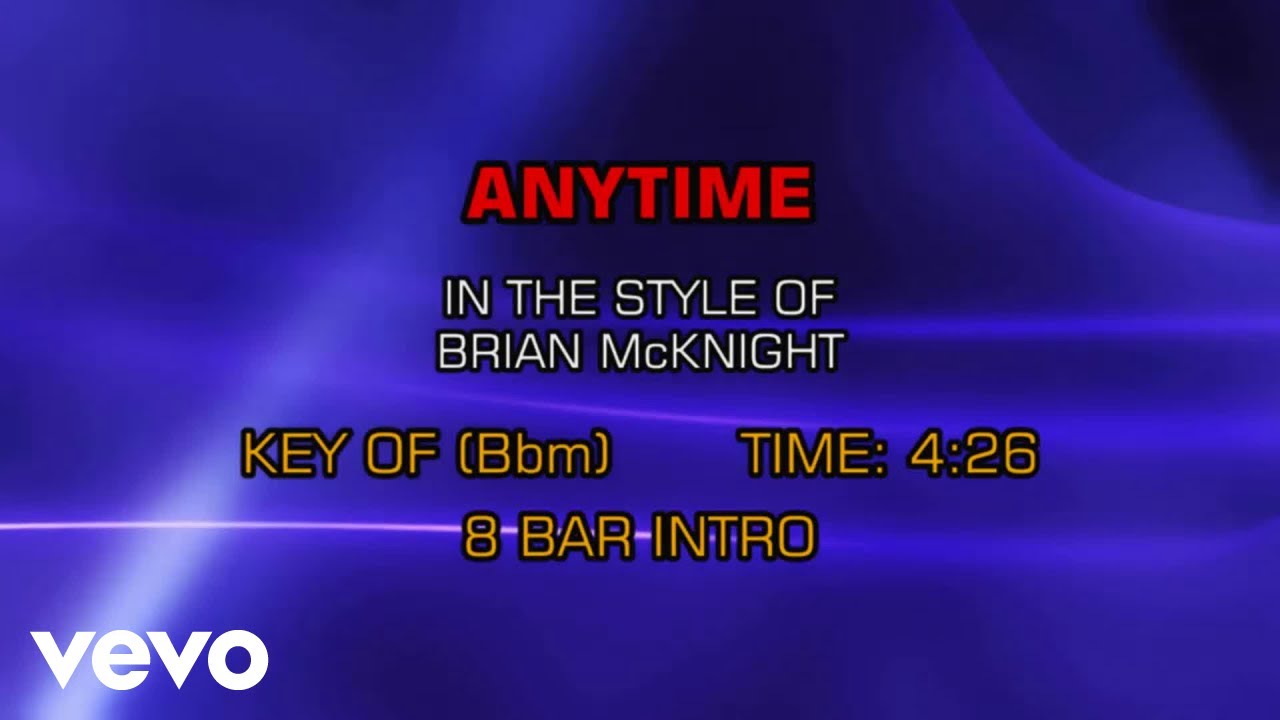 ANYTIME

IN THE STYLE OF BRIAN McKNIGHT

KEY OF (Bbm) TIME: 4:26

8 BAR INTRO

vevo